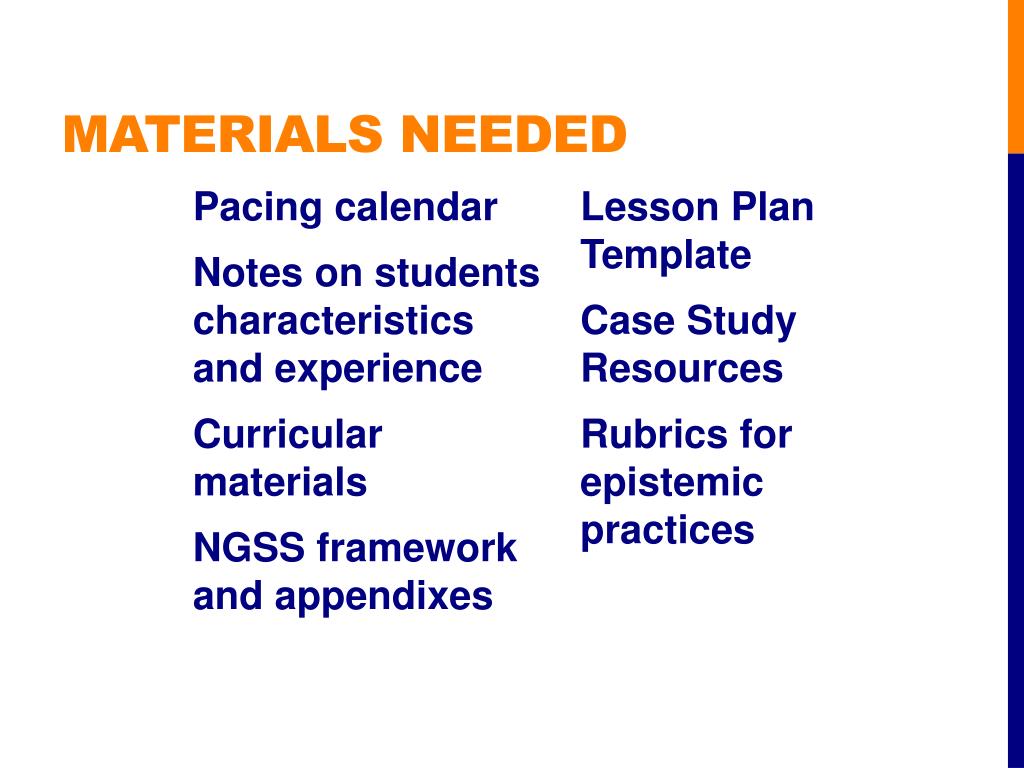 MATERIALS NEEDED

Pacing calendar

Notes on students characteristics and experience

Curricular materials

NGSS framework and appendixes

Lesson Plan Template

Case Study Resources

Rubrics for epistemic practices